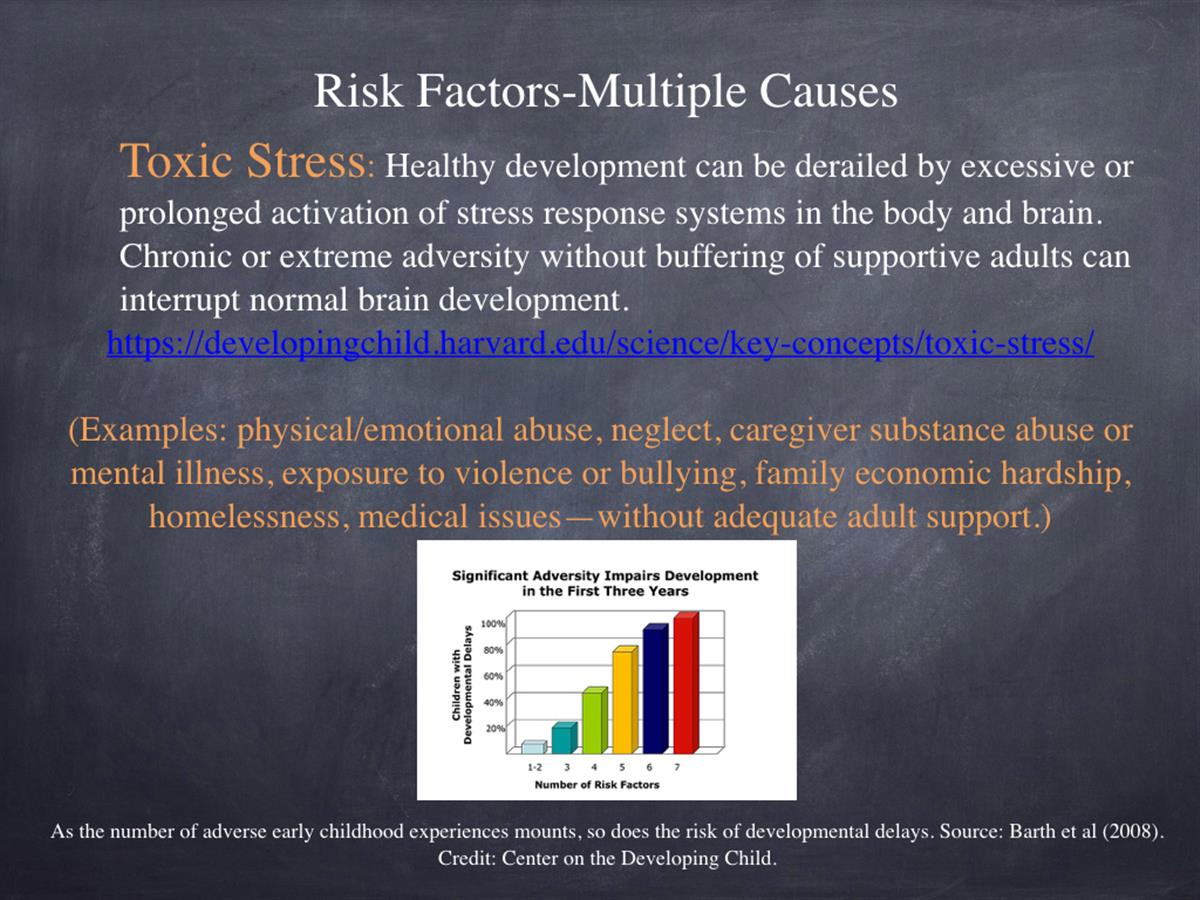 Risk Factors-Multiple Causes

Toxic Stress: Healthy development can be derailed by excessive or prolonged activation of stress response systems in the body and brain. Chronic or extreme adversity without buffering of supportive adults can interrupt normal brain development.
https://developingchild.harvard.edu/science/key-concepts/toxic-stress/

(Examples: physical/emotional abuse, neglect, caregiver substance abuse or mental illness, exposure to violence or bullying, family economic hardship, homelessness, medical issues—without adequate adult support.)

Significant Adversity Impairs Development in the First Three Years

Children with Developmental Delays

100%
80%
60%
40%
20%

1-2 3 4 5 6 7

Number of Risk Factors

As the number of adverse early childhood experiences mounts, so does the risk of developmental delays. Source: Barth et al (2008). Credit: Center on the Developing Child.